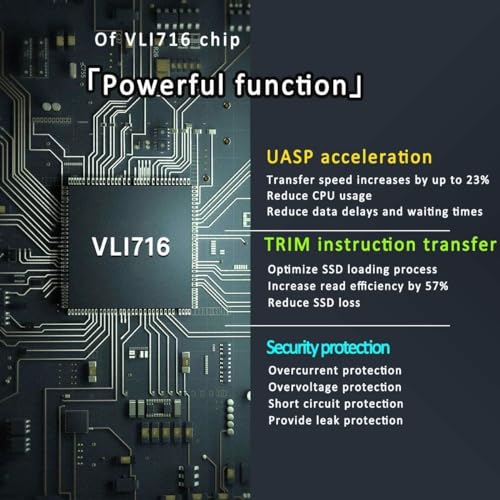 Of VLI716 chip

「Powerful function」

VLI716

UASP acceleration
Transfer speed increases by up to 23%
Reduce CPU usage
Reduce data delays and waiting times

TRIM instruction transfer
Optimize SSD loading process
Increase read efficiency by 57%
Reduce SSD loss

Security protection
Overcurrent protection
Overvoltage protection
Short circuit protection
Provide leak protection